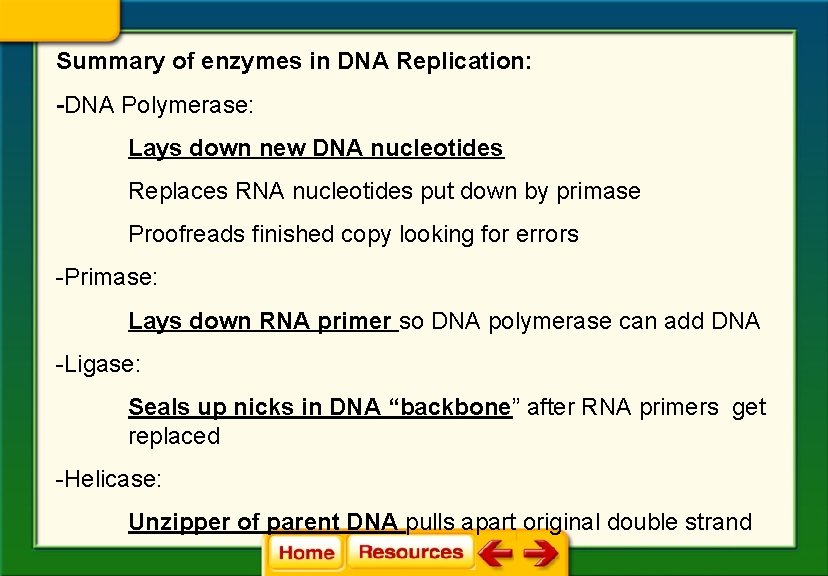 Summary of enzymes in DNA Replication:

-DNA Polymerase:

Lays down new DNA nucleotides

Replaces RNA nucleotides put down by primase

Proofreads finished copy looking for errors

-Primase:

Lays down RNA primer so DNA polymerase can add DNA

-Ligase:

Seals up nicks in DNA “backbone” after RNA primers get replaced

-Helicase:

Unzipper of parent DNA pulls apart original double strand

Home Resources